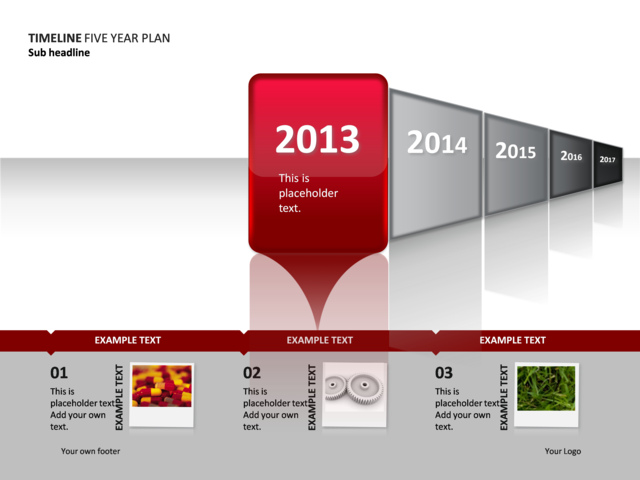 TIMELINE FIVE YEAR PLAN
Sub headline

2013
This is placeholder text.

2014

2015

2016

2017

EXAMPLE TEXT

01
This is placeholder text. Add your own text.

EXAMPLE TEXT

EXAMPLE TEXT

02
This is placeholder text. Add your own text.

EXAMPLE TEXT

EXAMPLE TEXT

03
This is placeholder text. Add your own text.

EXAMPLE TEXT

Your own footer

Your Logo